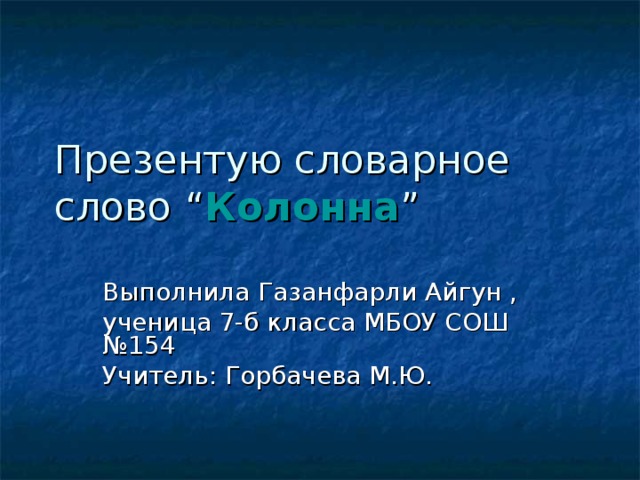 Презентую словарное слово “Колонна”

Выполнила Газанфарли Айгун , ученица 7-б класса МБОУ СОШ №154

Учитель: Горбачева М.Ю.